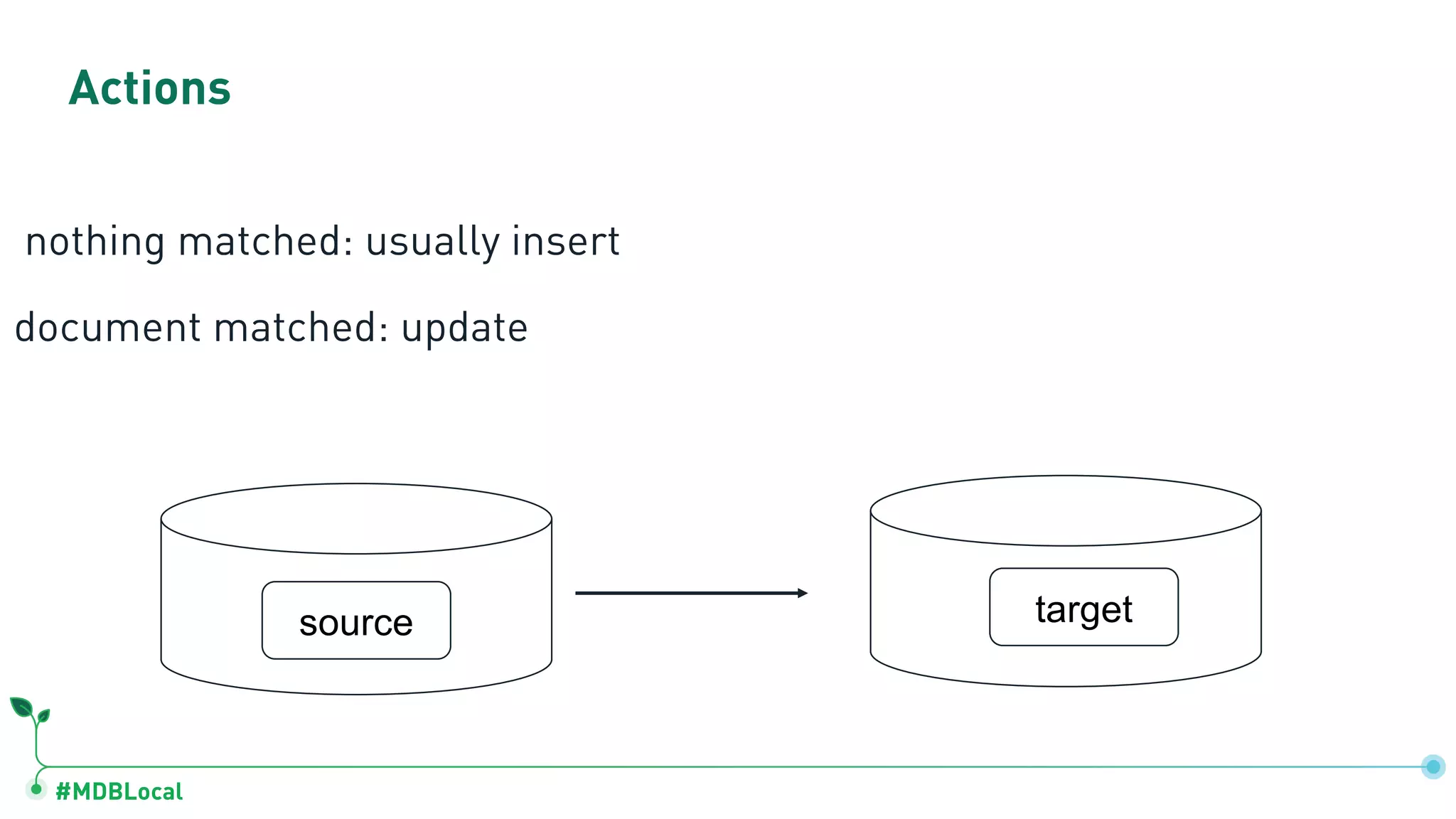 Actions

nothing matched: usually insert

document matched: update

source

target

#MDBLocal